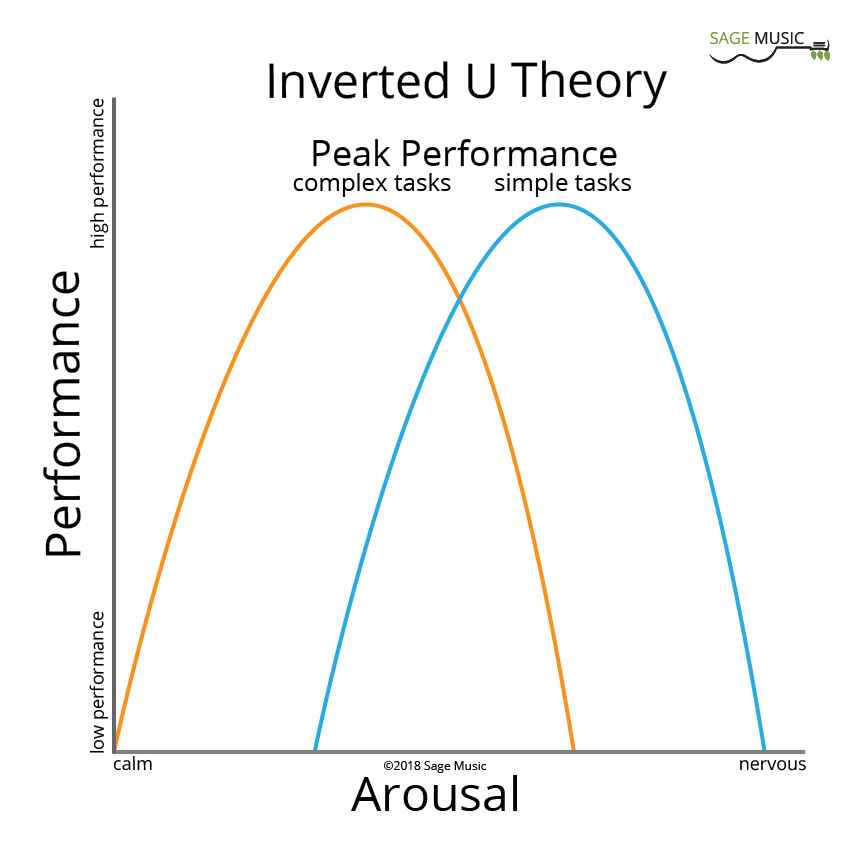 SAGE MUSIC

Inverted U Theory

Peak Performance
complex tasks simple tasks

high performance
Performance
low performance

calm ©2018 Sage Music nervous
Arousal